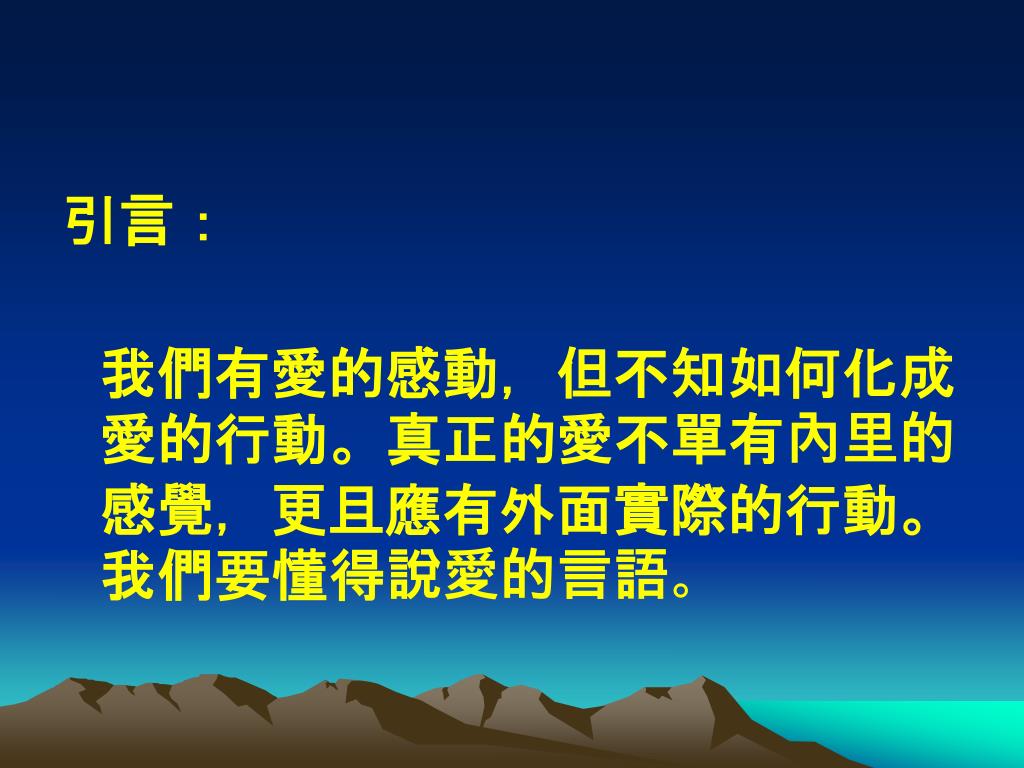 引言：

我們有愛的感動，但不知如何化成愛的行動。真正的愛不單有內里的感覺，更且應有外面實際的行動。我們要懂得說愛的言語。